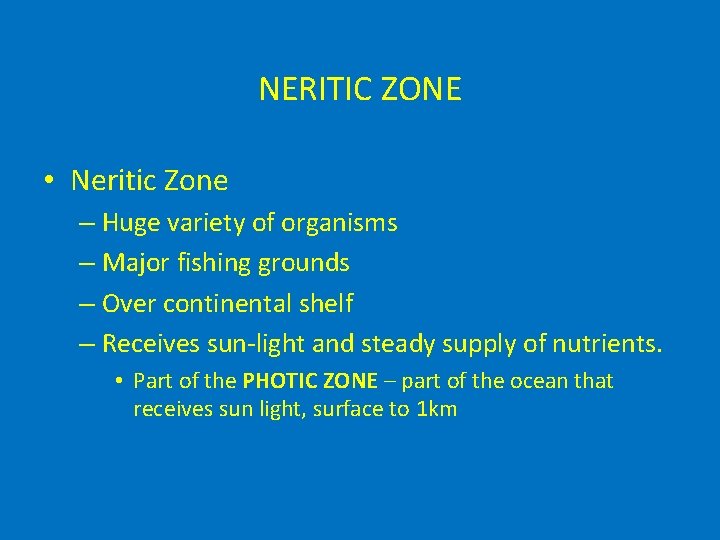 NERITIC ZONE

• Neritic Zone
– Huge variety of organisms
– Major fishing grounds
– Over continental shelf
– Receives sun-light and steady supply of nutrients.
• Part of the PHOTIC ZONE – part of the ocean that receives sun light, surface to 1km